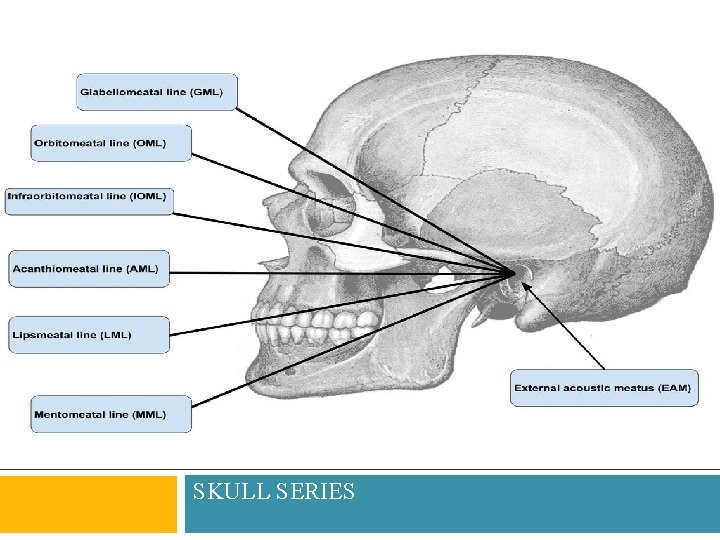 Glabellomeatal line (GML)

Orbitomeatal line (OML)

Infraorbitomeatal line (IOML)

Acanthiomeatal line (AML)

Lipsmeatal line (LML)

Mentomeatal line (MML)

External acoustic meatus (EAM)

SKULL SERIES